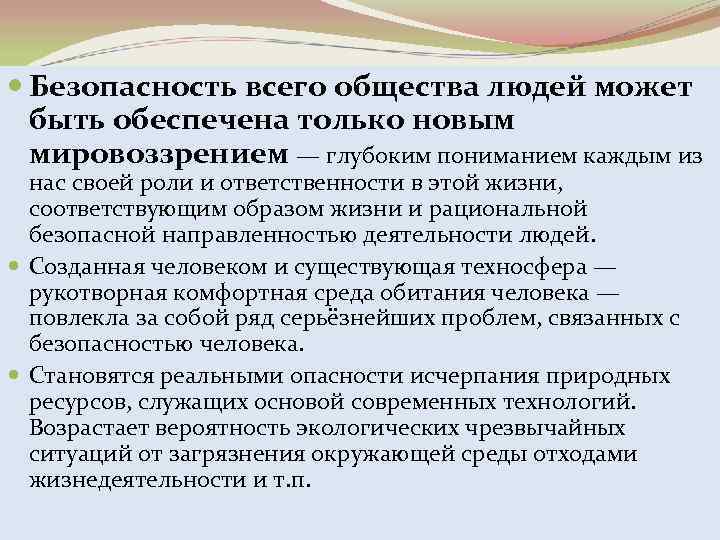 Безопасность всего общества людей может быть обеспечена только новым мировоззрением — глубоким пониманием каждым из нас своей роли и ответственности в этой жизни, соответствующим образом жизни и рациональной безопасной направленностью деятельности людей.

Созданная человеком и существующая техносфера — рукотворная комфортная среда обитания человека — повлекла за собой ряд серьёзнейших проблем, связанных с безопасностью человека.

Становятся реальными опасности исчерпания природных ресурсов, служащих основой современных технологий. Возрастает вероятность экологических чрезвычайных ситуаций от загрязнения окружающей среды отходами жизнедеятельности и т.п.